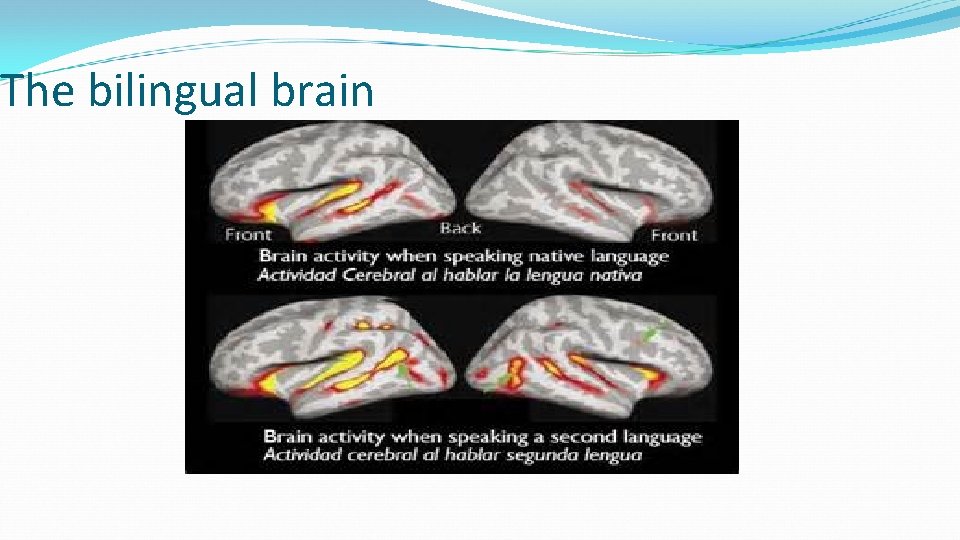 The bilingual brain

Front

Back

Front

Brain activity when speaking native language
Actividad Cerebral al hablar la lengua nativa

Brain activity when speaking a second language
Actividad cerebral al hablar segunda lengua